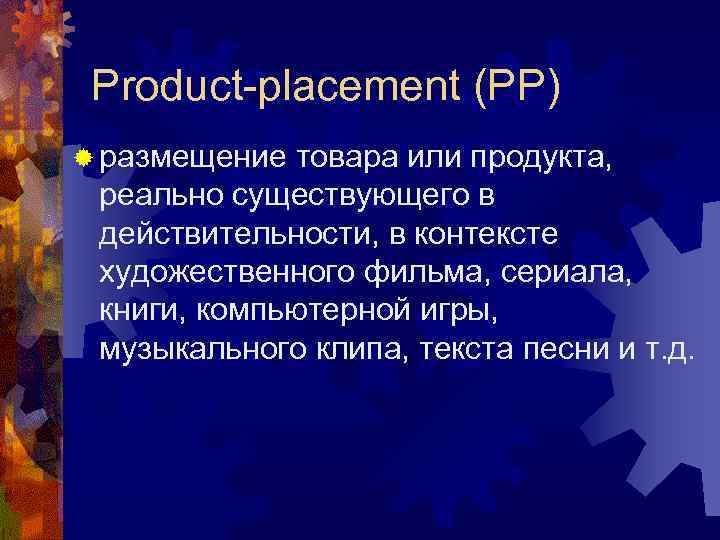 Product-placement (PP)

размещение товара или продукта, реально существующего в действительности, в контексте художественного фильма, сериала, книги, компьютерной игры, музыкального клипа, текста песни и т.д.